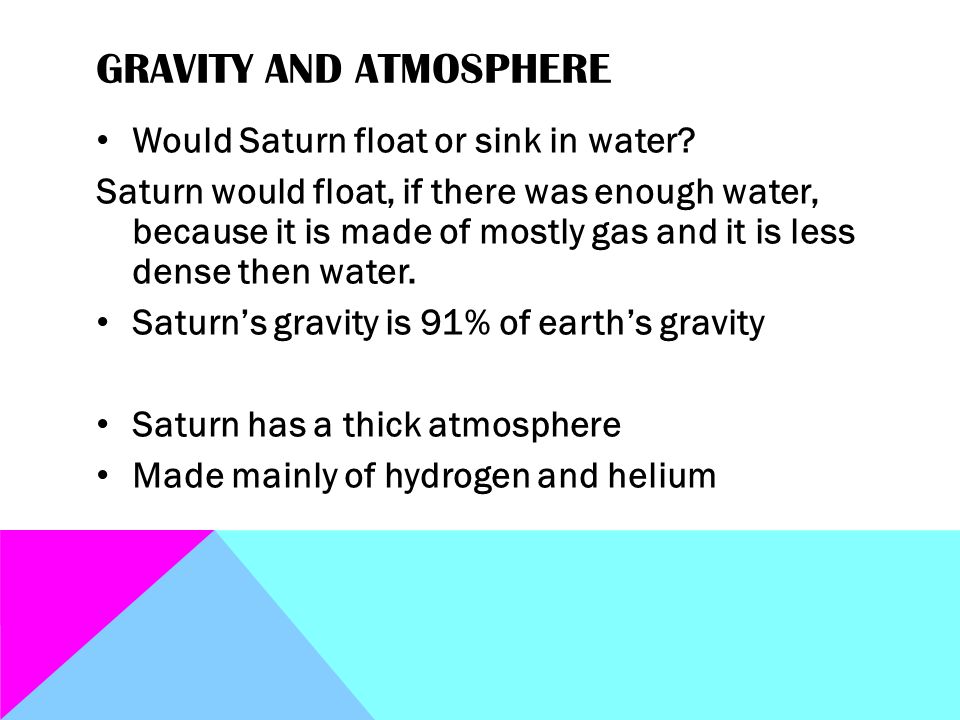 GRAVITY AND ATMOSPHERE

• Would Saturn float or sink in water?

Saturn would float, if there was enough water, because it is made of mostly gas and it is less dense then water.

• Saturn's gravity is 91% of earth's gravity

• Saturn has a thick atmosphere
• Made mainly of hydrogen and helium